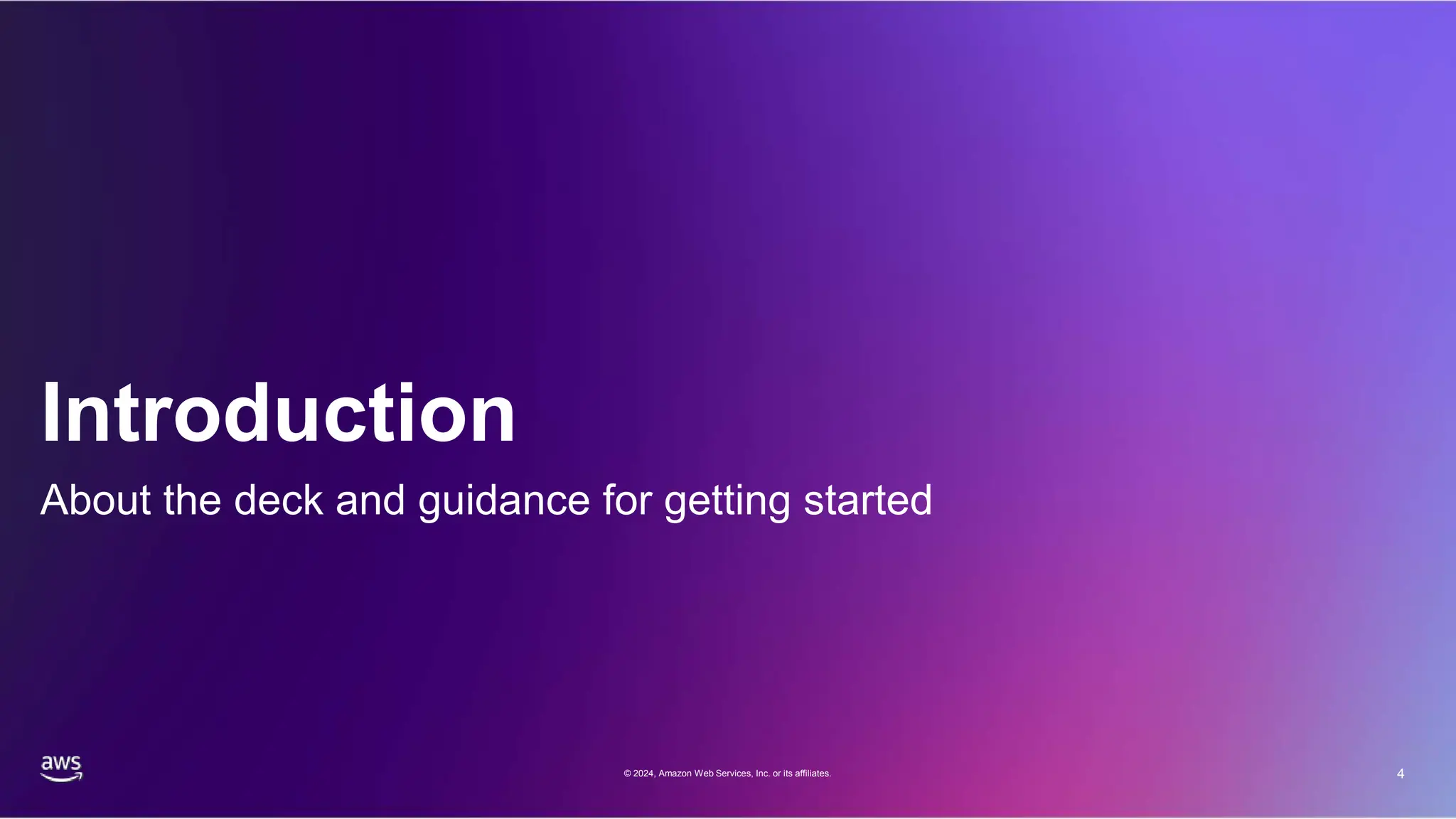 Introduction

About the deck and guidance for getting started

aws

© 2024, Amazon Web Services, Inc. or its affiliates.

4